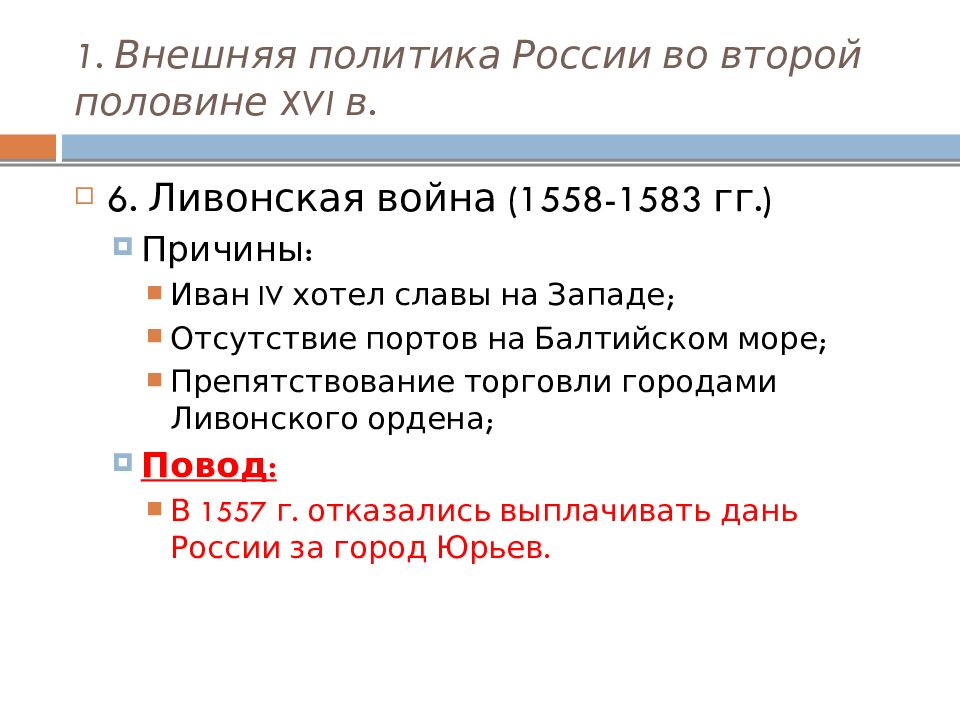 1. Внешняя политика России во второй половине XVI в.

6. Ливонская война (1558-1583 гг.)

Причины:

Иван IV хотел славы на Западе;

Отсутствие портов на Балтийском море;

Препятствование торговли городами Ливонского ордена;

Повод:

В 1557 г. отказались выплачивать дань России за город Юрьев.